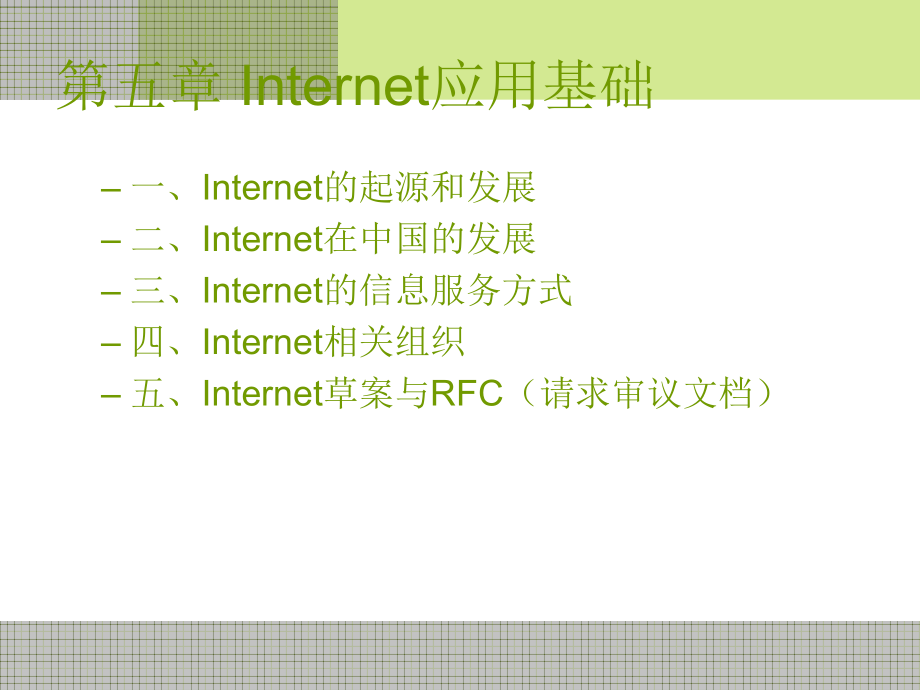 第五章 Internet应用基础

– 一、Internet的起源和发展
– 二、Internet在中国的发展
– 三、Internet的信息服务方式
– 四、Internet相关组织
– 五、Internet草案与RFC（请求审议文档）